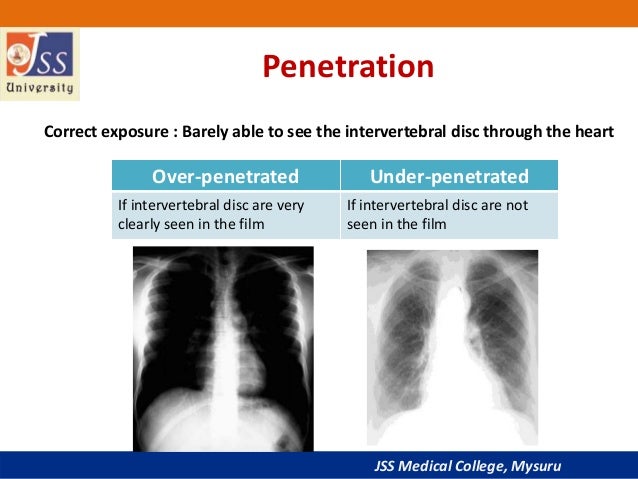 JSS
University

Penetration

Correct exposure : Barely able to see the intervertebral disc through the heart

| Over-penetrated | Under-penetrated |
|---|---|
| If intervertebral disc are very clearly seen in the film | If intervertebral disc are not seen in the film |

JSS Medical College, Mysuru